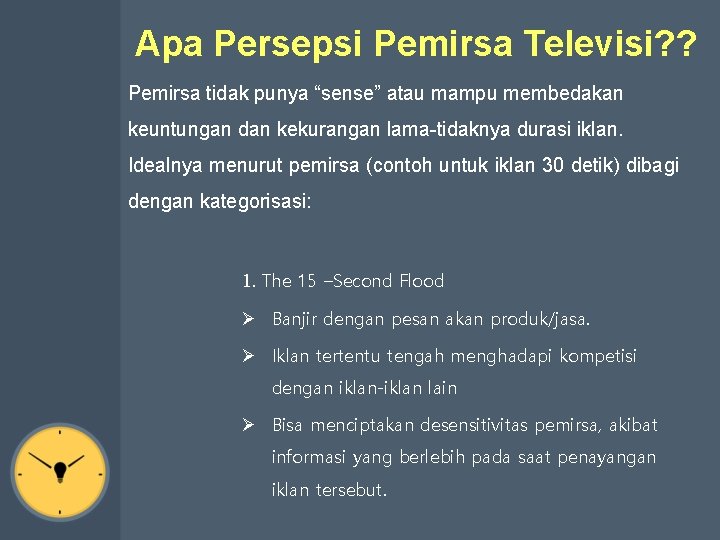 Apa Persepsi Pemirsa Televisi??

Pemirsa tidak punya “sense” atau mampu membedakan keuntungan dan kekurangan lama-tidaknya durasi iklan. Idealnya menurut pemirsa (contoh untuk iklan 30 detik) dibagi dengan kategorisasi:

1. The 15 –Second Flood

➢ Banjir dengan pesan akan produk/jasa.

➢ Iklan tertentu tengah menghadapi kompetisi dengan iklan-iklan lain

➢ Bisa menciptakan desensitivitas pemirsa, akibat informasi yang berlebih pada saat penayangan iklan tersebut.